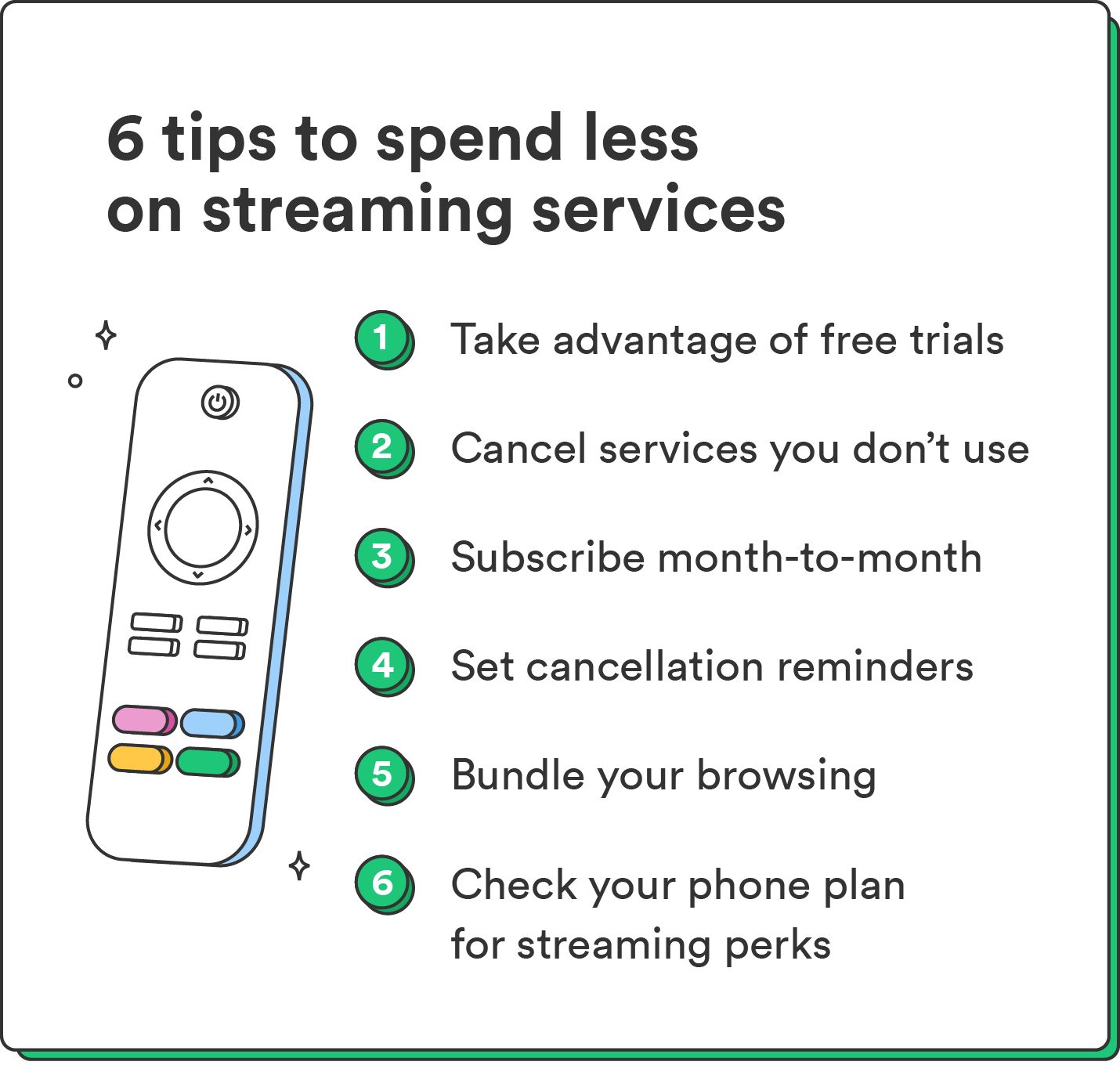 6 tips to spend less on streaming services

1 Take advantage of free trials

2 Cancel services you don’t use

3 Subscribe month-to-month

4 Set cancellation reminders

5 Bundle your browsing

6 Check your phone plan for streaming perks